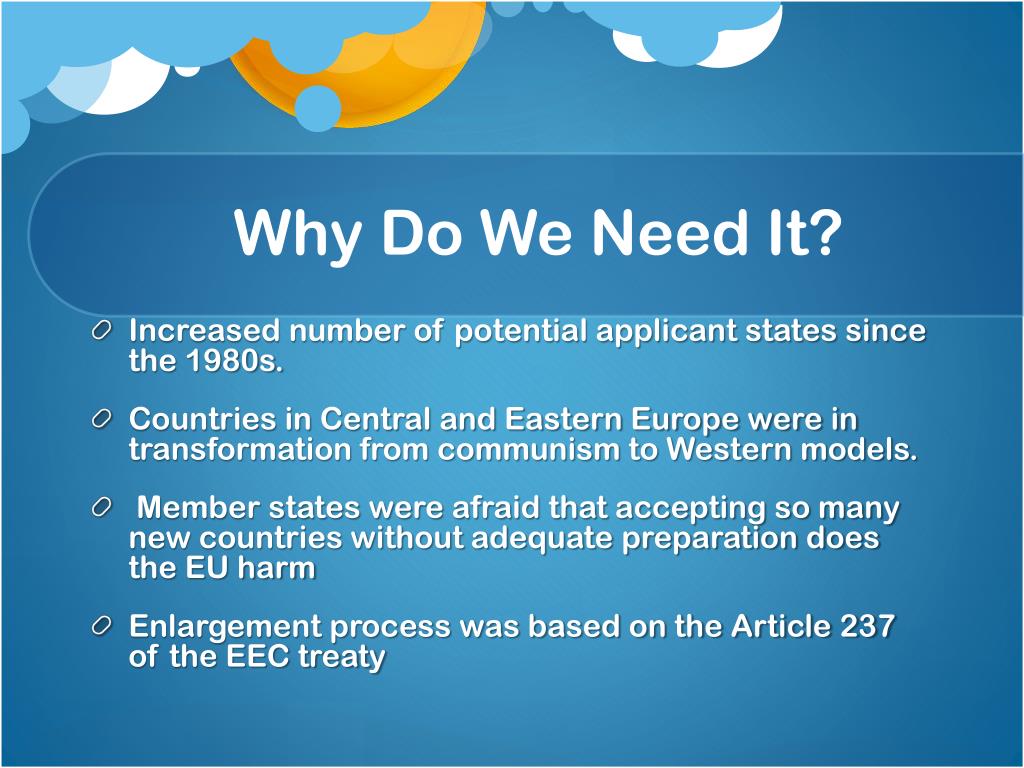 Why Do We Need It?

Increased number of potential applicant states since the 1980s.

Countries in Central and Eastern Europe were in transformation from communism to Western models.

Member states were afraid that accepting so many new countries without adequate preparation does the EU harm

Enlargement process was based on the Article 237 of the EEC treaty